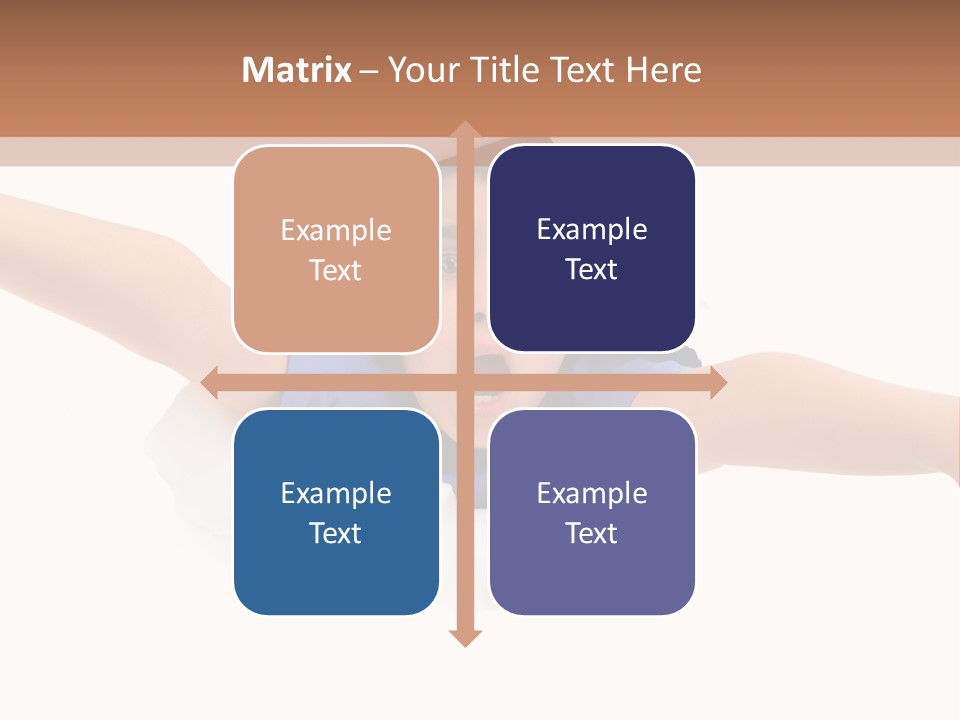 Matrix – Your Title Text Here

Example Text

Example Text

Example Text

Example Text